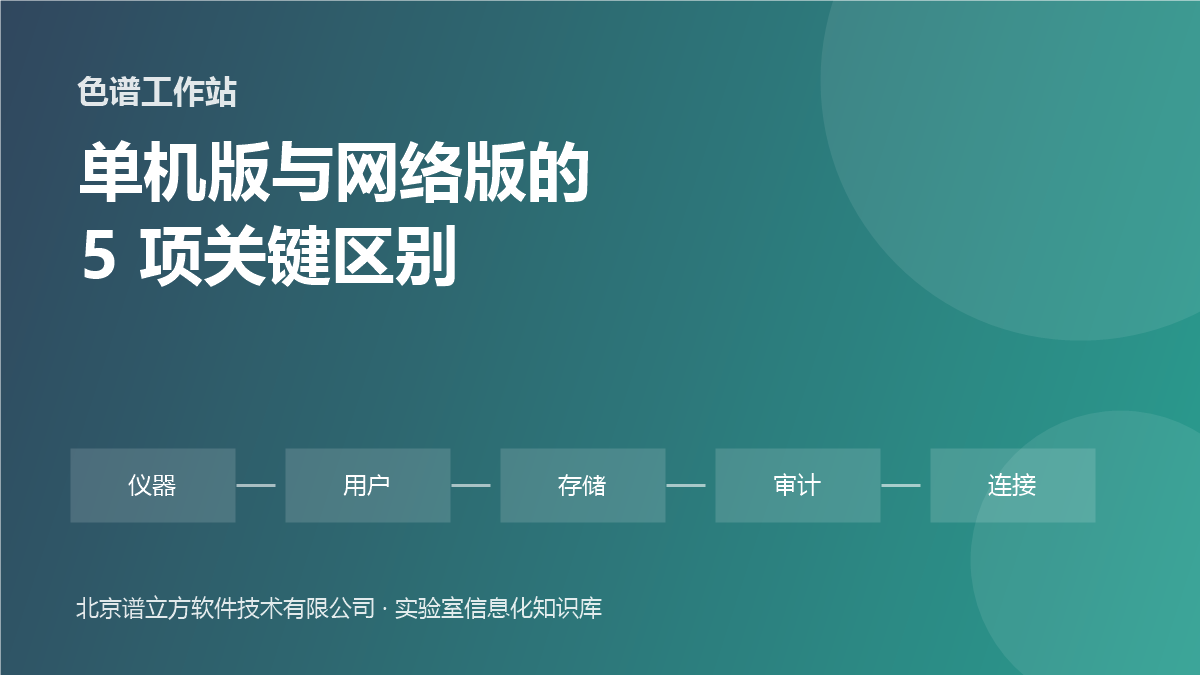 色谱工作站

单机版与网络版的
5 项关键区别

仪器 — 用户 — 存储 — 审计 — 连接

北京谱立方软件技术有限公司 · 实验室信息化知识库